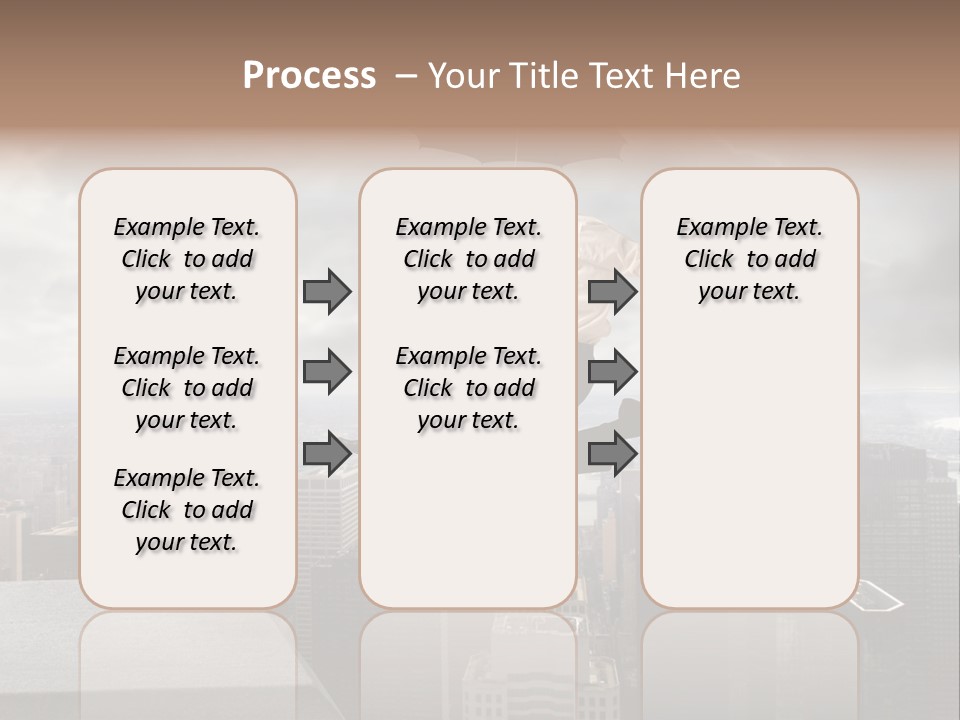 Process – Your Title Text Here

Example Text. Click to add your text.

Example Text. Click to add your text.

Example Text. Click to add your text.

Example Text. Click to add your text.

Example Text. Click to add your text.

Example Text. Click to add your text.